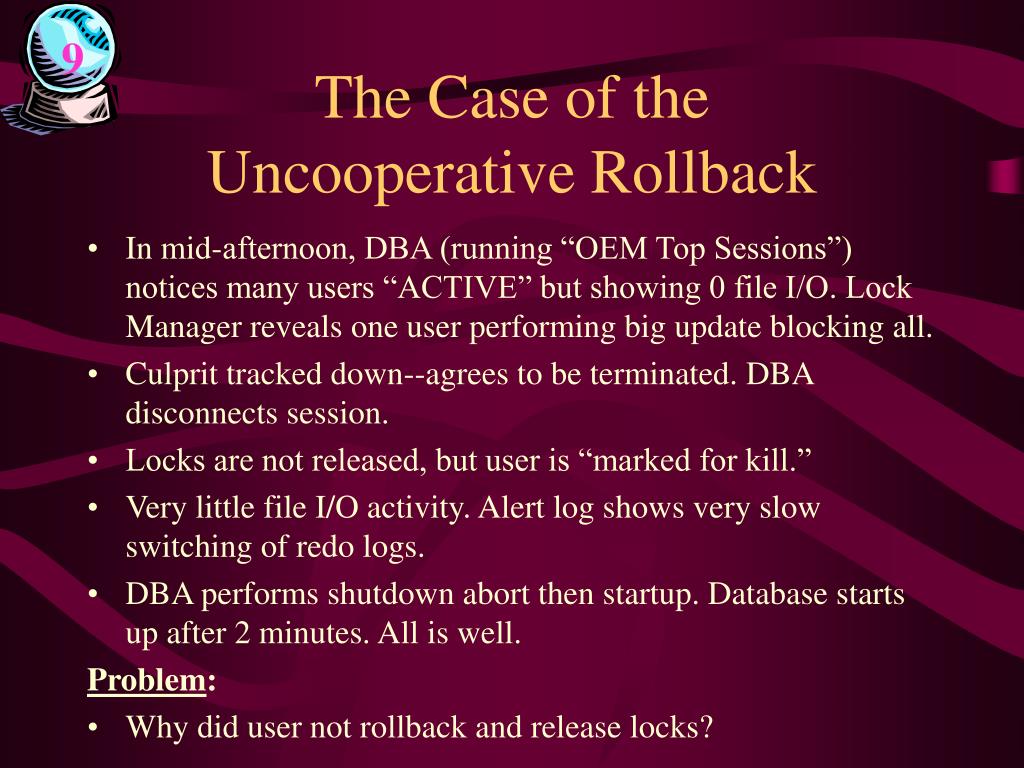 9

The Case of the Uncooperative Rollback

• In mid-afternoon, DBA (running “OEM Top Sessions”) notices many users “ACTIVE” but showing 0 file I/O. Lock Manager reveals one user performing big update blocking all.
• Culprit tracked down--agrees to be terminated. DBA disconnects session.
• Locks are not released, but user is “marked for kill.”
• Very little file I/O activity. Alert log shows very slow switching of redo logs.
• DBA performs shutdown abort then startup. Database starts up after 2 minutes. All is well.

Problem:
• Why did user not rollback and release locks?